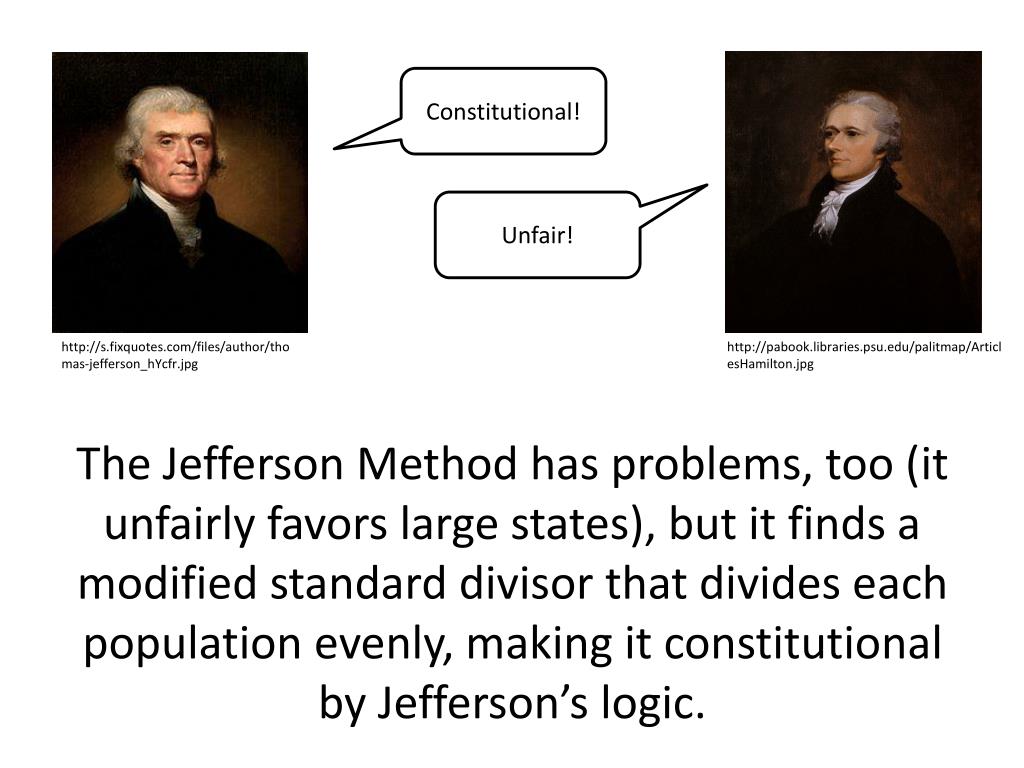 Constitutional!

Unfair!

http://s.fixquotes.com/files/author/thomas-jefferson_hYcfr.jpg

http://pabook.libraries.psu.edu/palitmap/ArticlesHamilton.jpg

The Jefferson Method has problems, too (it unfairly favors large states), but it finds a modified standard divisor that divides each population evenly, making it constitutional by Jefferson's logic.